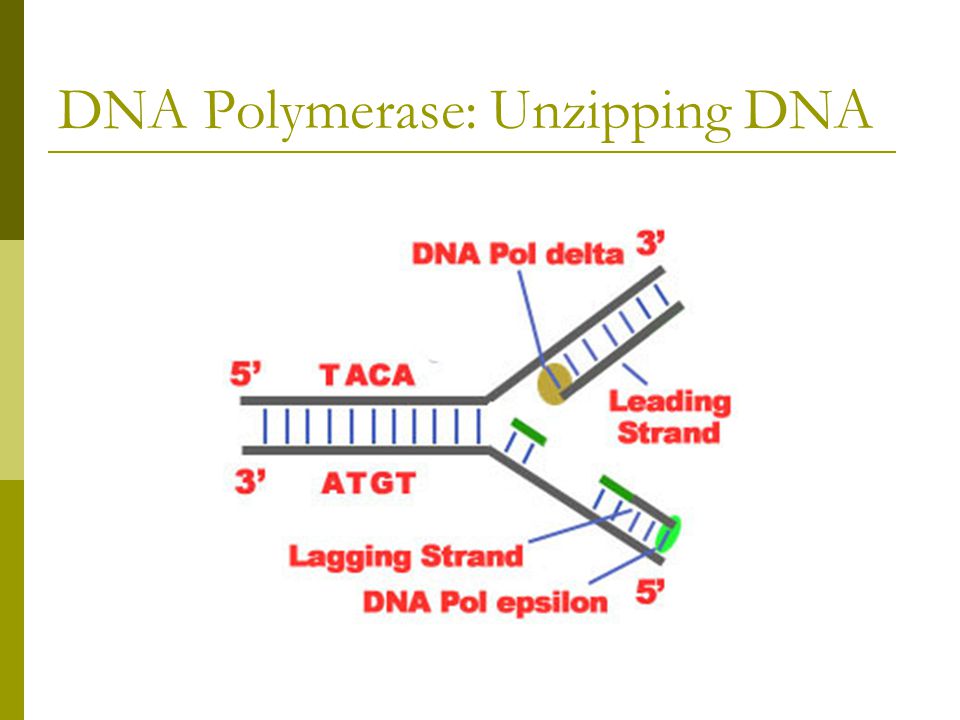 DNA Polymerase: Unzipping DNA

DNA Pol delta
3'
5'
TACA
Leading Strand
3'
ATGT
Lagging Strand
DNA Pol epsilon
5'